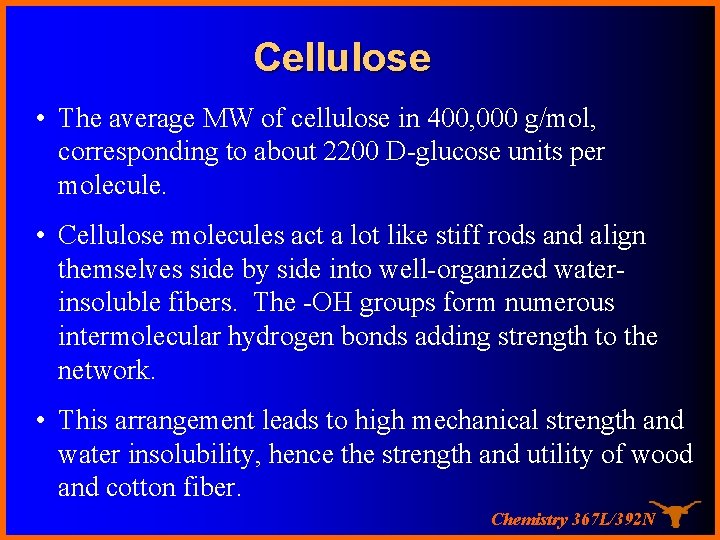 Cellulose

• The average MW of cellulose in 400,000 g/mol, corresponding to about 2200 D-glucose units per molecule.

• Cellulose molecules act a lot like stiff rods and align themselves side by side into well-organized water-insoluble fibers. The -OH groups form numerous intermolecular hydrogen bonds adding strength to the network.

• This arrangement leads to high mechanical strength and water insolubility, hence the strength and utility of wood and cotton fiber.

Chemistry 367L/392N